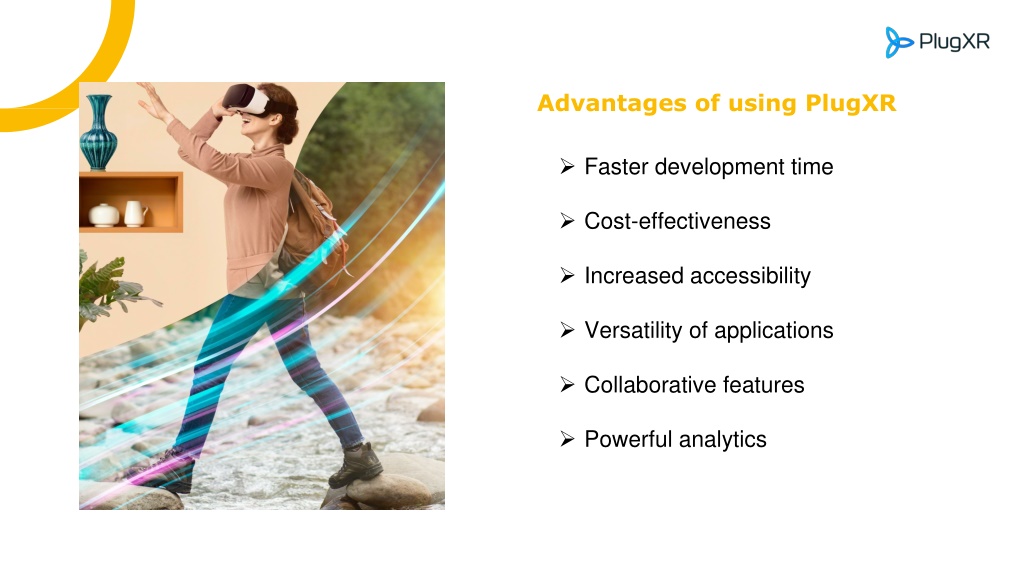 PlugXR

Advantages of using PlugXR

➢ Faster development time

➢ Cost-effectiveness

➢ Increased accessibility

➢ Versatility of applications

➢ Collaborative features

➢ Powerful analytics